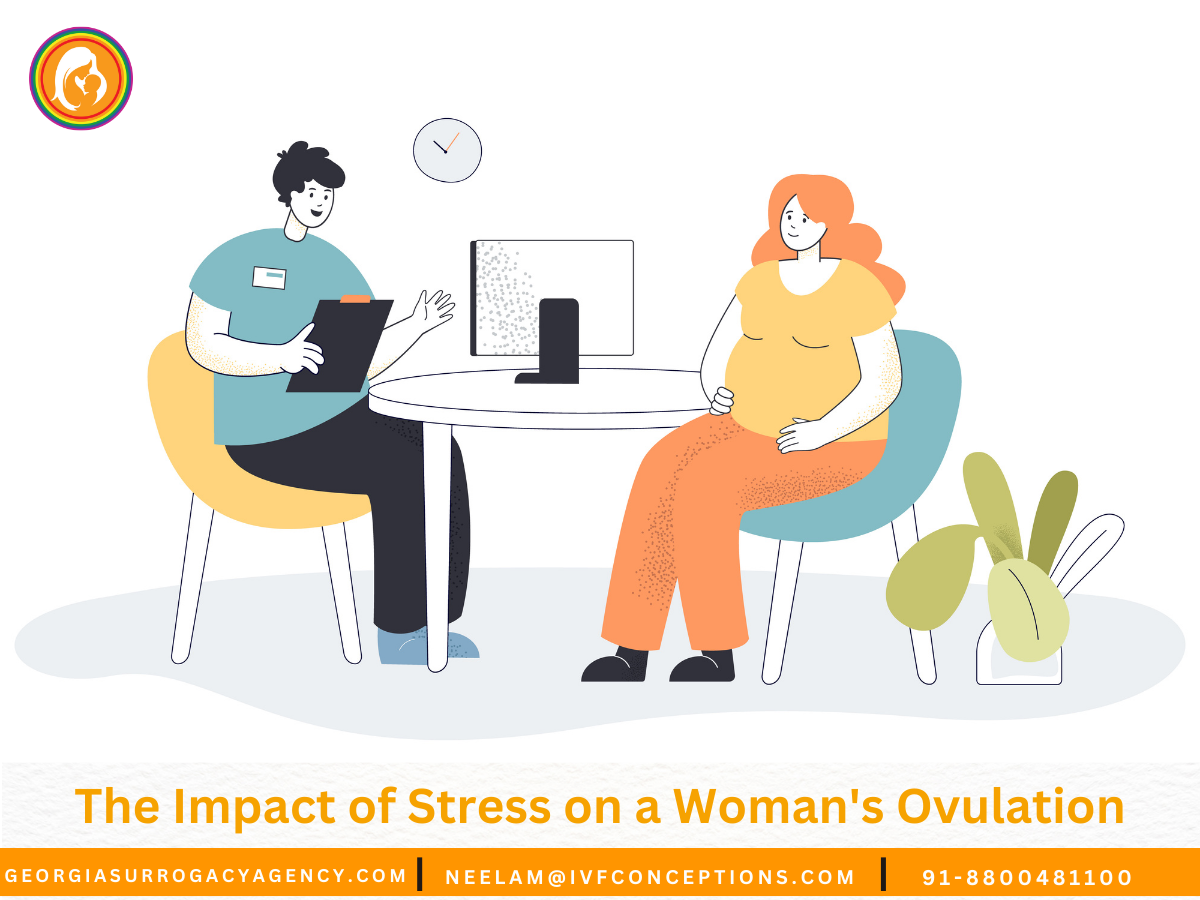 The Impact of Stress on a Woman's Ovulation

GEORGIASURROGACYAGENCY.COM | NEELAM@IVFCONCEPTIONS.COM | 91-8800481100